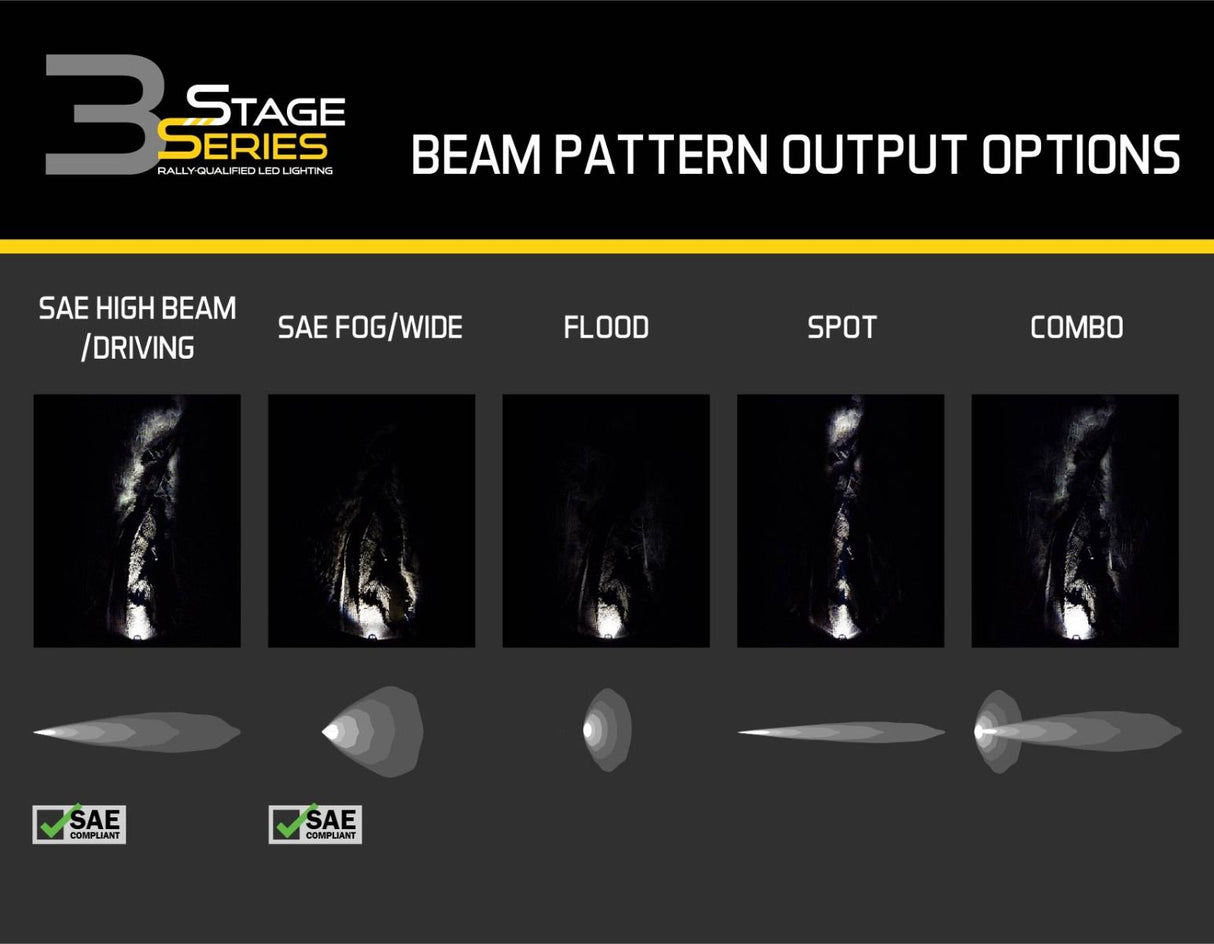 3 STAGE SERIES
RALLY-QUALIFIED LED LIGHTING

BEAM PATTERN OUTPUT OPTIONS

SAE HIGH BEAM /DRIVING

SAE FOG/WIDE

FLOOD

SPOT

COMBO

SAE COMPLIANT

SAE COMPLIANT